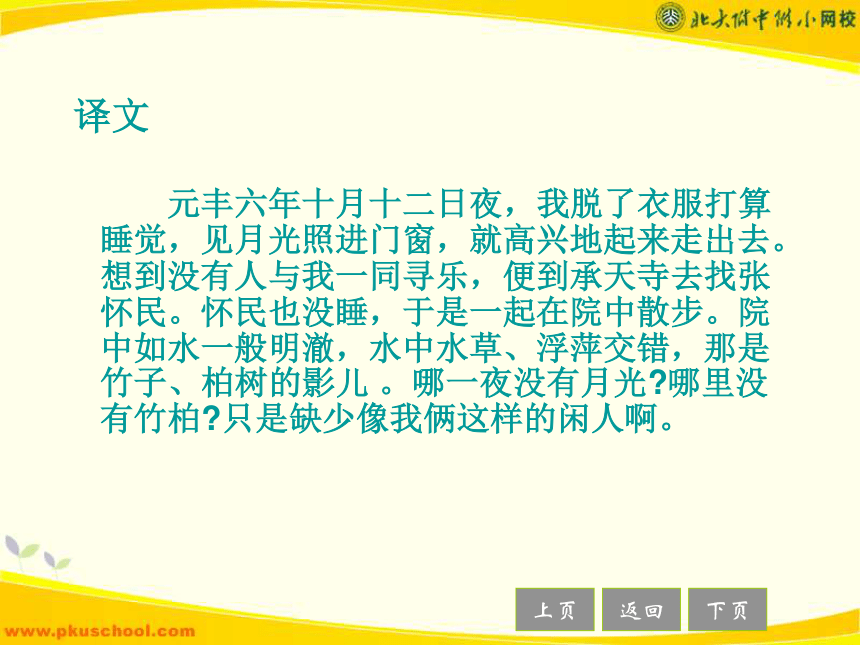 北大附中附小网校

译文

元丰六年十月十二日夜，我脱了衣服打算睡觉，见月光照进门窗，就高兴地起来走出去。想到没有人与我一同寻乐，便到承天寺去找张怀民。怀民也没睡，于是一起在院中散步。院中如水一般明澈，水中水草、浮萍交错，那是竹子、柏树的影儿 。哪一夜没有月光?哪里没有竹柏?只是缺少像我俩这样的闲人啊。

www.pkuschool.com

上页 返回 下页